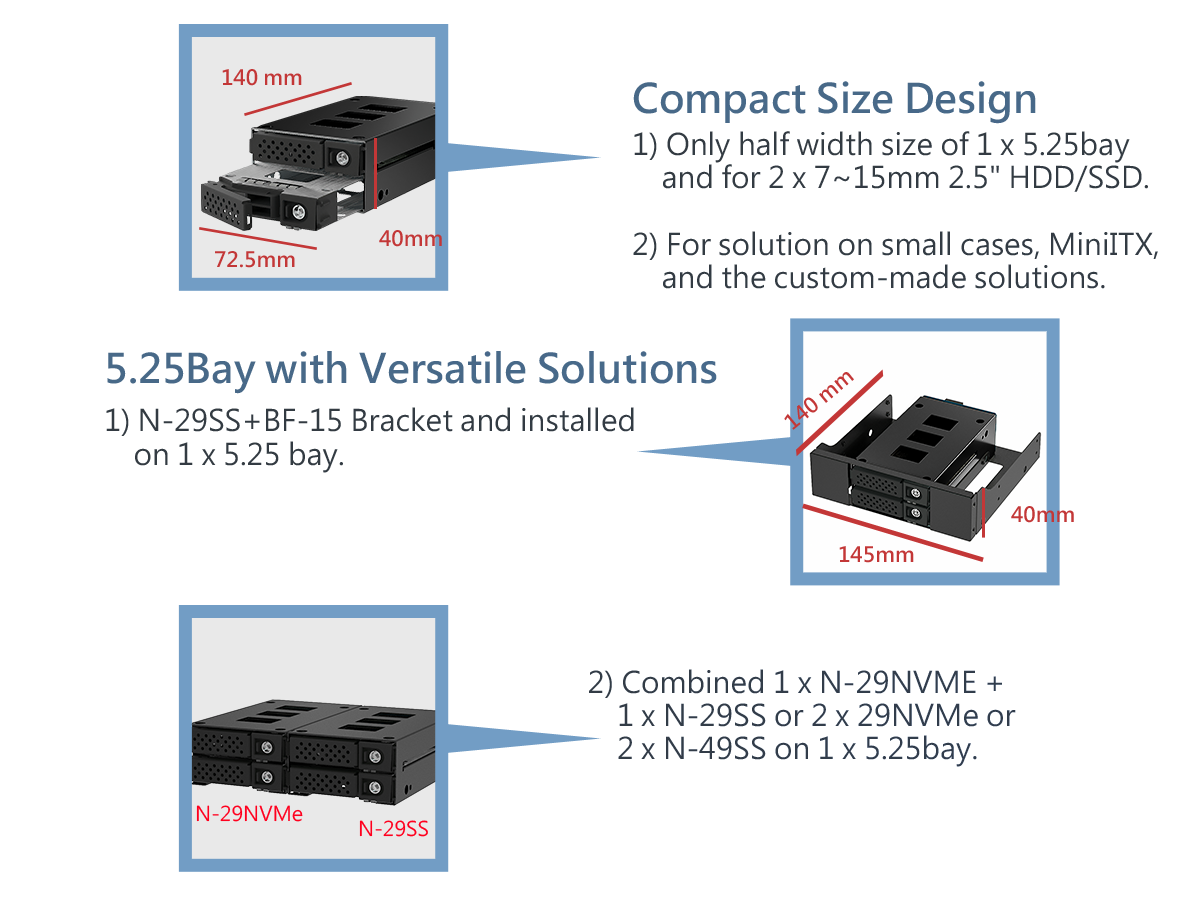 140 mm

40mm

72.5mm

Compact Size Design

1) Only half width size of 1 x 5.25bay and for 2 x 7~15mm 2.5" HDD/SSD.

2) For solution on small cases, MiniITX, and the custom-made solutions.

5.25Bay with Versatile Solutions

1) N-29SS+BF-15 Bracket and installed on 1 x 5.25 bay.

140 mm

40mm

145mm

N-29NVMe

N-29SS

2) Combined 1 x N-29NVME + 1 x N-29SS or 2 x 29NVMe or 2 x N-49SS on 1 x 5.25bay.